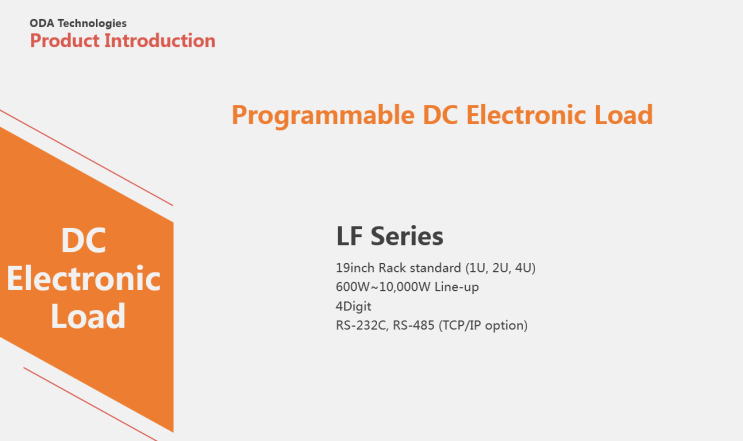 ODA Technologies
Product Introduction

Programmable DC Electronic Load

DC Electronic Load

LF Series

19inch Rack standard (1U, 2U, 4U)
600W~10,000W Line-up
4Digit
RS-232C, RS-485 (TCP/IP option)